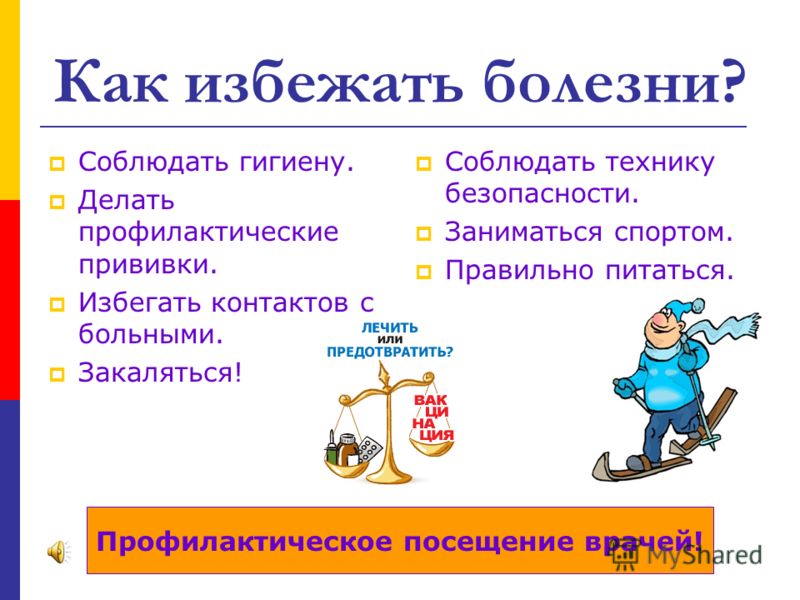 Как избежать болезни?

Соблюдать гигиену.

Делать профилактические прививки.

Избегать контактов с больными.

Закаляться!

Соблюдать технику безопасности.

Заниматься спортом.

Правильно питаться.

ЛЕЧИТЬ
или
ПРЕДОТВРАТИТЬ?

ВАК
ЦИ
НА
ЦИЯ

Профилактическое посещение врачей!

MyShared